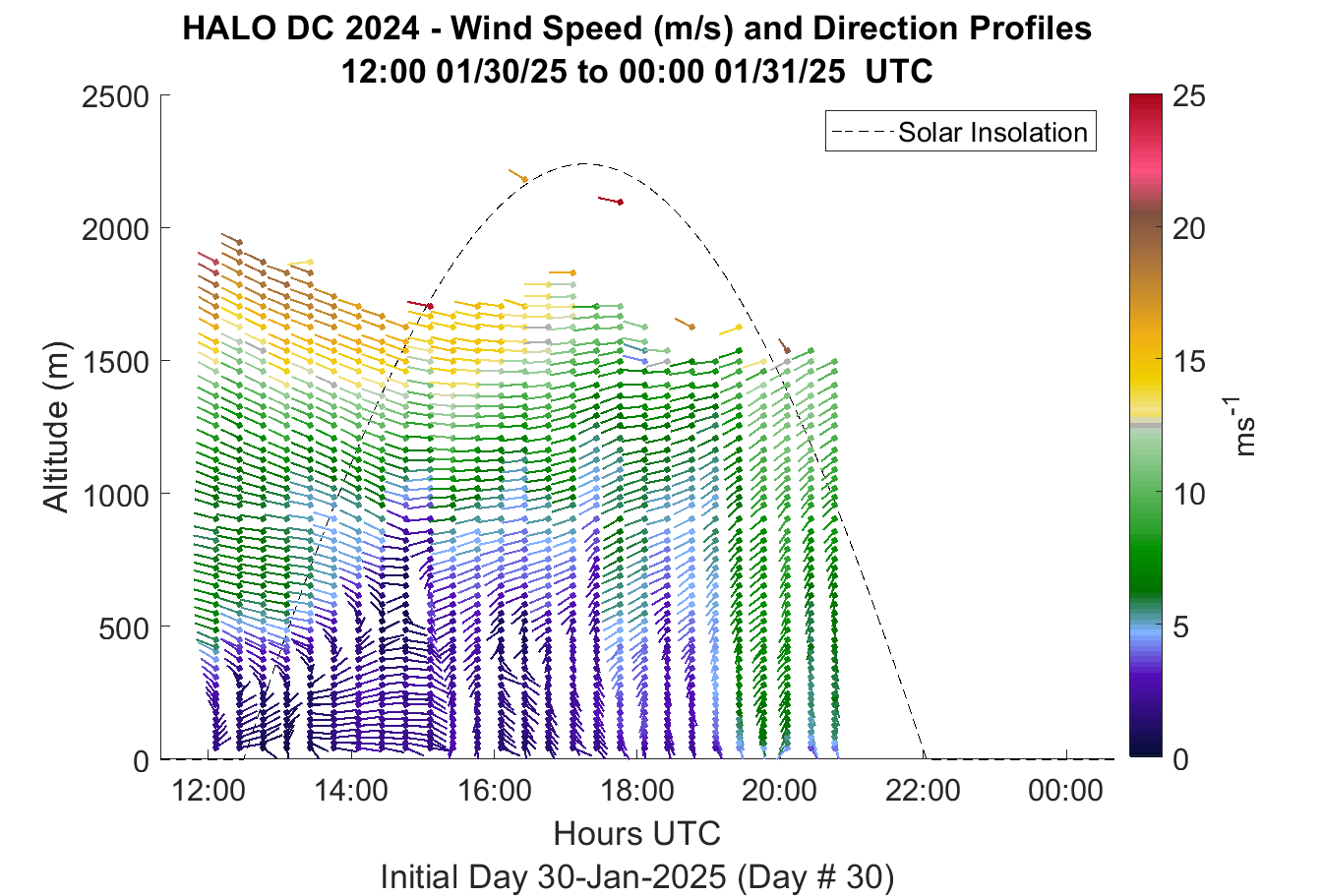 HALO DC 2024 - Wind Speed (m/s) and Direction Profiles
12:00 01/30/25 to 00:00 01/31/25 UTC

Solar Insolation

Altitude (m)

2500
2000
1500
1000
500
0

12:00
14:00
16:00
18:00
20:00
22:00
00:00

Hours UTC
Initial Day 30-Jan-2025 (Day # 30)

25
20
15
10
5
0
$ms^{-1}$